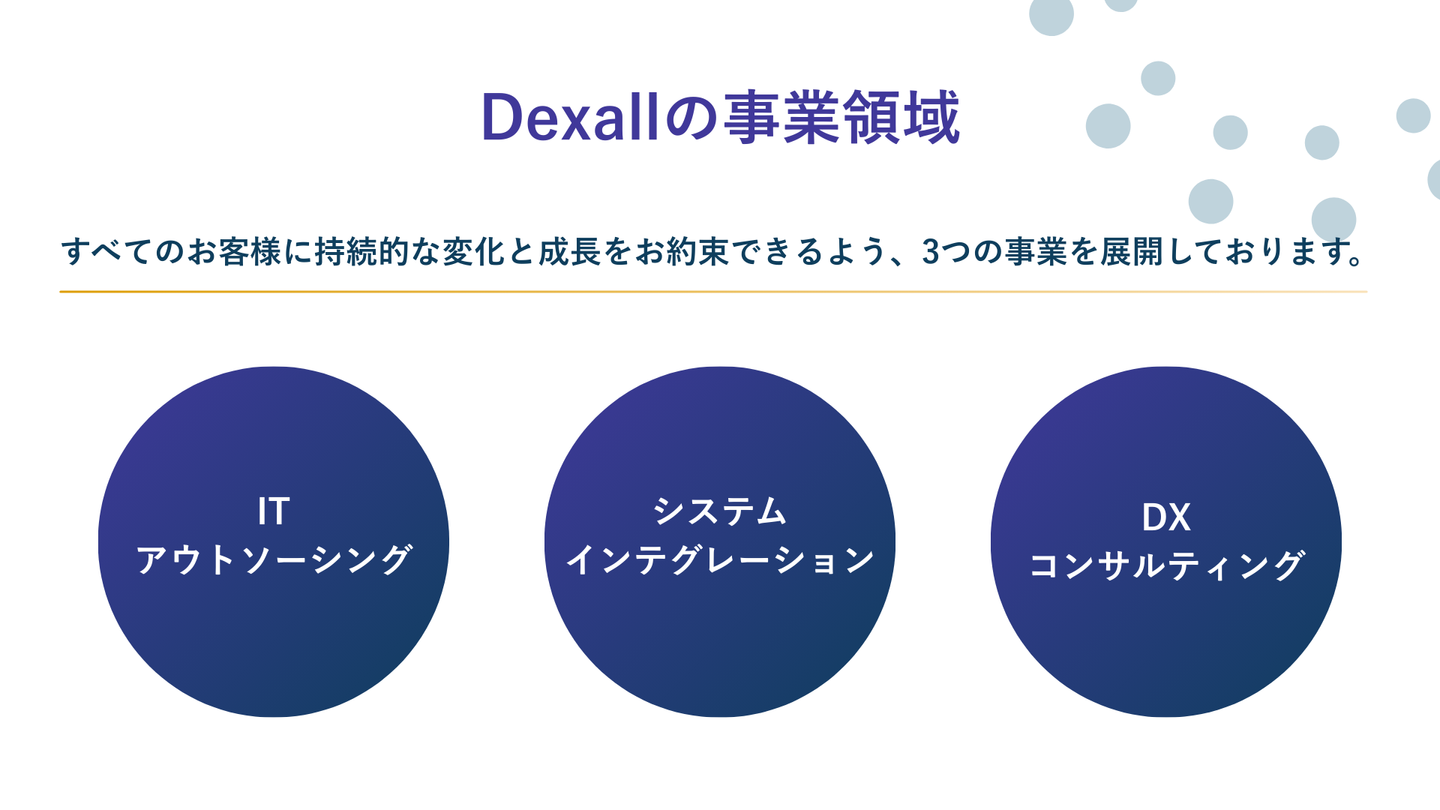 Dexallの事業領域

すべてのお客様に持続的な変化と成長をお約束できるよう、3つの事業を展開しております。

IT
アウトソーシング

システム
インテグレーション

DX
コンサルティング